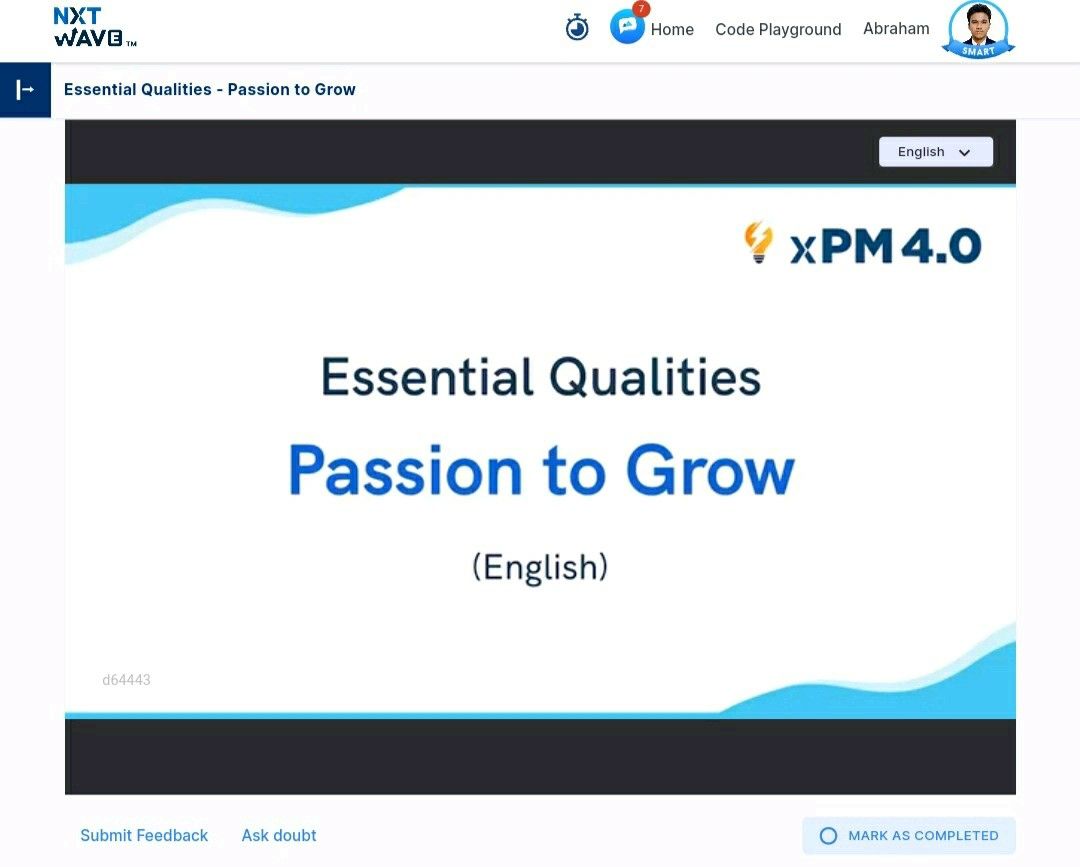 NXT WAVE TM

7

Home Code Playground Abraham

SMART

Essential Qualities - Passion to Grow

English

xPM 4.0

Essential Qualities

Passion to Grow

(English)

d64443

Submit Feedback Ask doubt

MARK AS COMPLETED